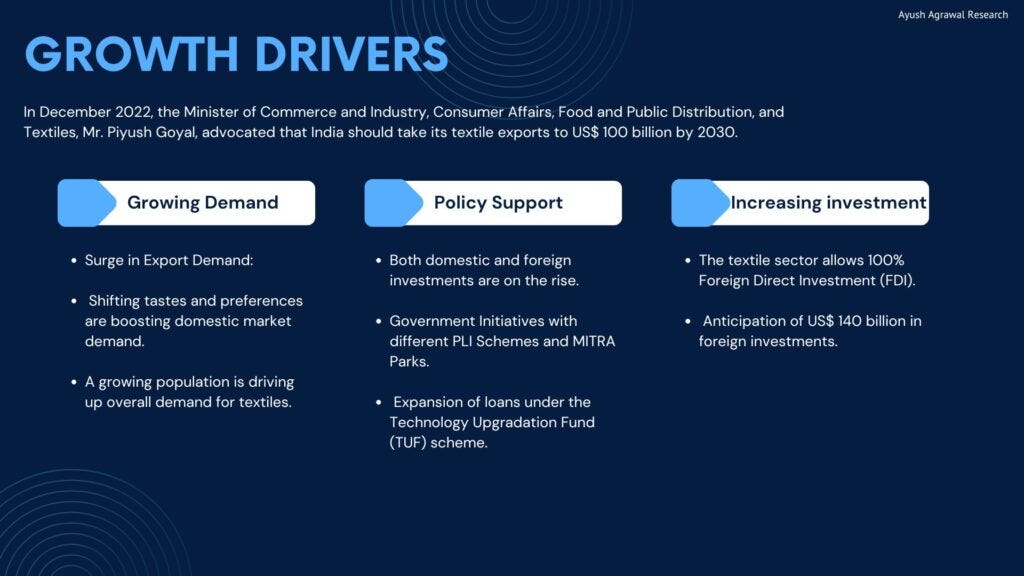 Ayush Agrawal Research

GROWTH DRIVERS

In December 2022, the Minister of Commerce and Industry, Consumer Affairs, Food and Public Distribution, and Textiles, Mr. Piyush Goyal, advocated that India should take its textile exports to US$ 100 billion by 2030.

Growing Demand

- Surge in Export Demand:
- Shifting tastes and preferences are boosting domestic market demand.
- A growing population is driving up overall demand for textiles.

Policy Support

- Both domestic and foreign investments are on the rise.
- Government Initiatives with different PLI Schemes and MITRA Parks.
- Expansion of loans under the Technology Upgradation Fund (TUF) scheme.

Increasing investment

- The textile sector allows 100% Foreign Direct Investment (FDI).
- Anticipation of US$ 140 billion in foreign investments.